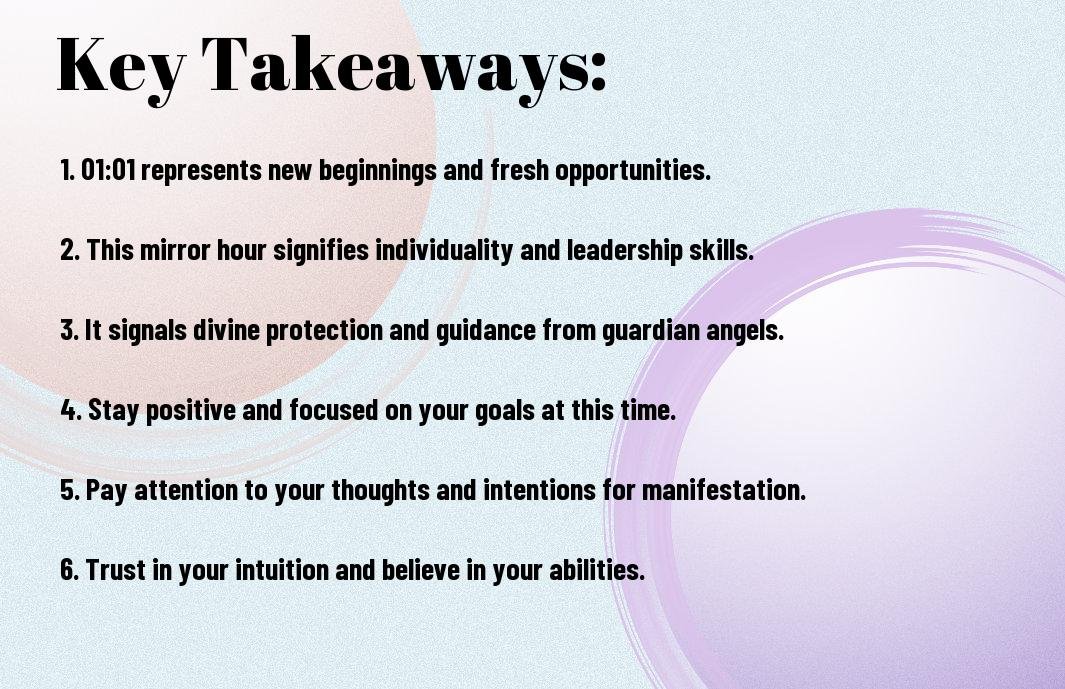 Key Takeaways:

1. 01:01 represents new beginnings and fresh opportunities.

2. This mirror hour signifies individuality and leadership skills.

3. It signals divine protection and guidance from guardian angels.

4. Stay positive and focused on your goals at this time.

5. Pay attention to your thoughts and intentions for manifestation.

6. Trust in your intuition and believe in your abilities.